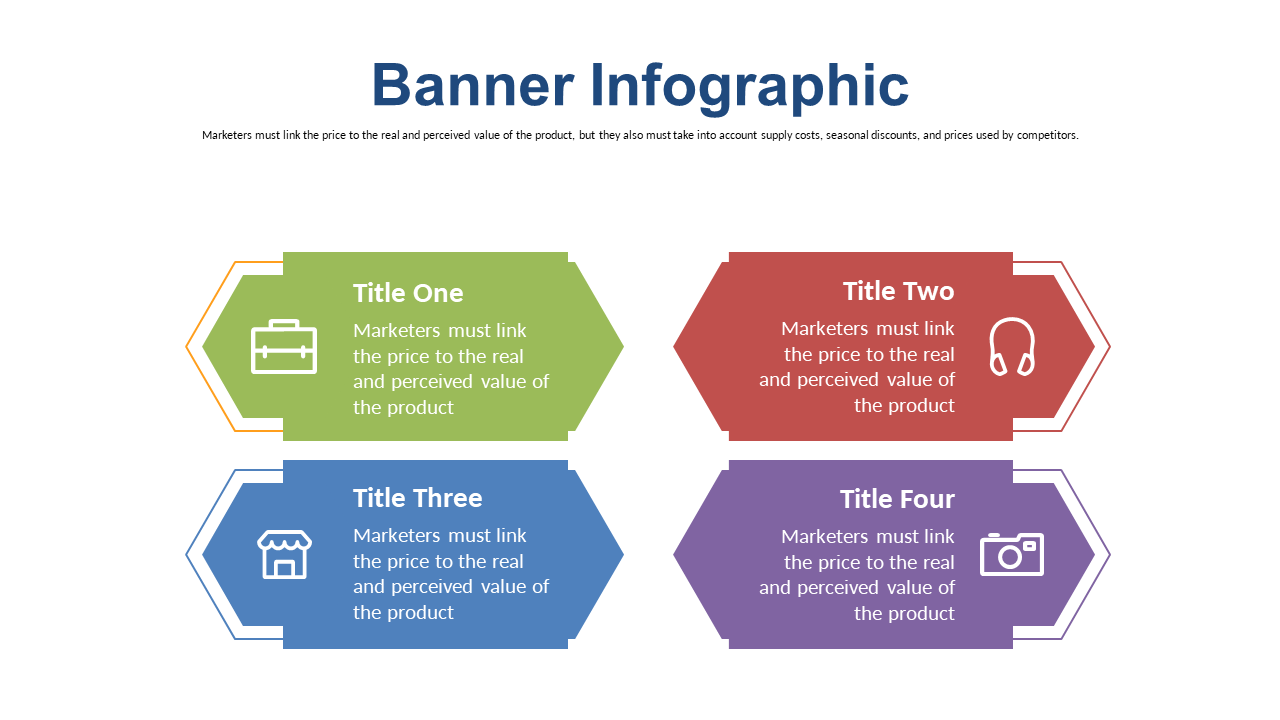 Banner Infographic

Marketers must link the price to the real and perceived value of the product, but they also must take into account supply costs, seasonal discounts, and prices used by competitors.

Title One

Marketers must link the price to the real and perceived value of the product

Title Two

Marketers must link the price to the real and perceived value of the product

Title Three

Marketers must link the price to the real and perceived value of the product

Title Four

Marketers must link the price to the real and perceived value of the product